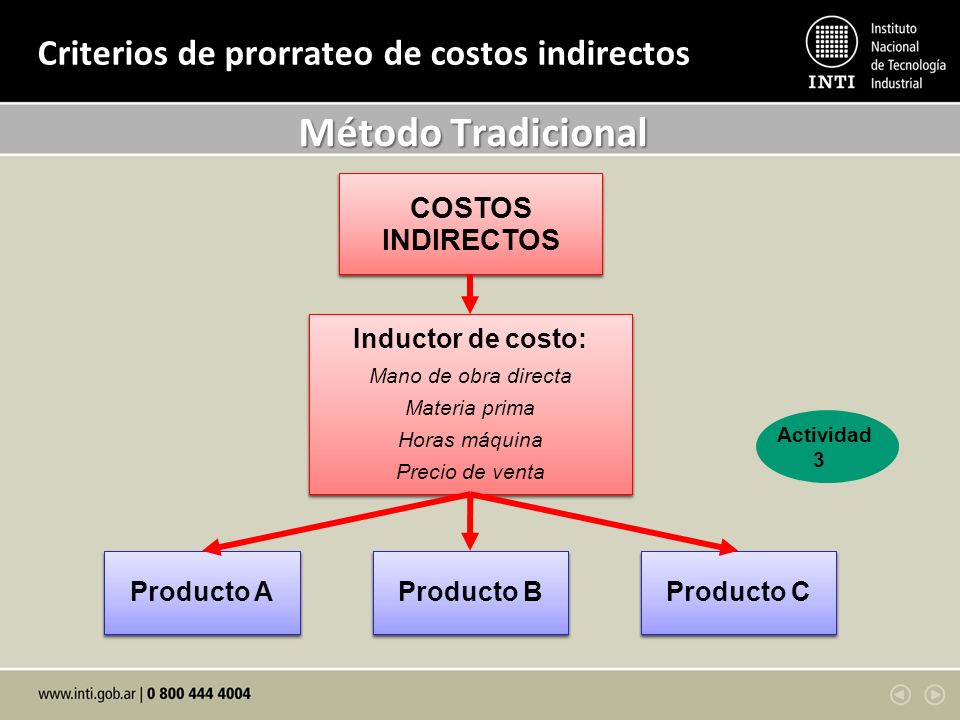 Criterios de prorrateo de costos indirectos

INTI Instituto Nacional de Tecnología Industrial

Método Tradicional

COSTOS INDIRECTOS

Inductor de costo:
Mano de obra directa
Materia prima
Horas máquina
Precio de venta

Actividad 3

Producto A

Producto B

Producto C

www.inti.gob.ar | 0 800 444 4004